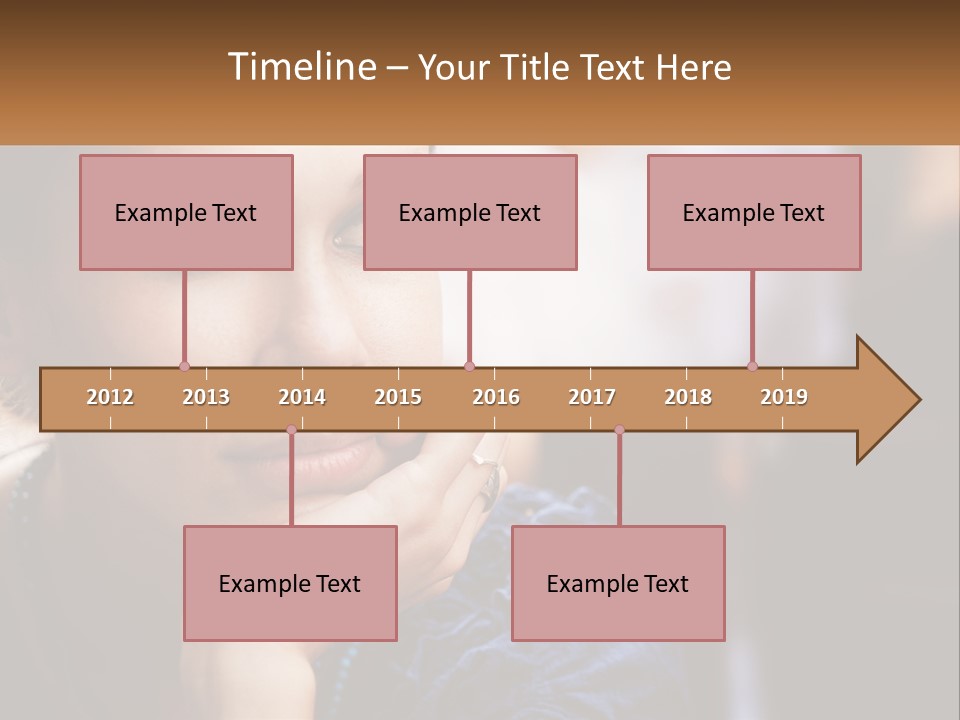 Timeline – Your Title Text Here

Example Text

Example Text

Example Text

2012 2013 2014 2015 2016 2017 2018 2019

Example Text

Example Text